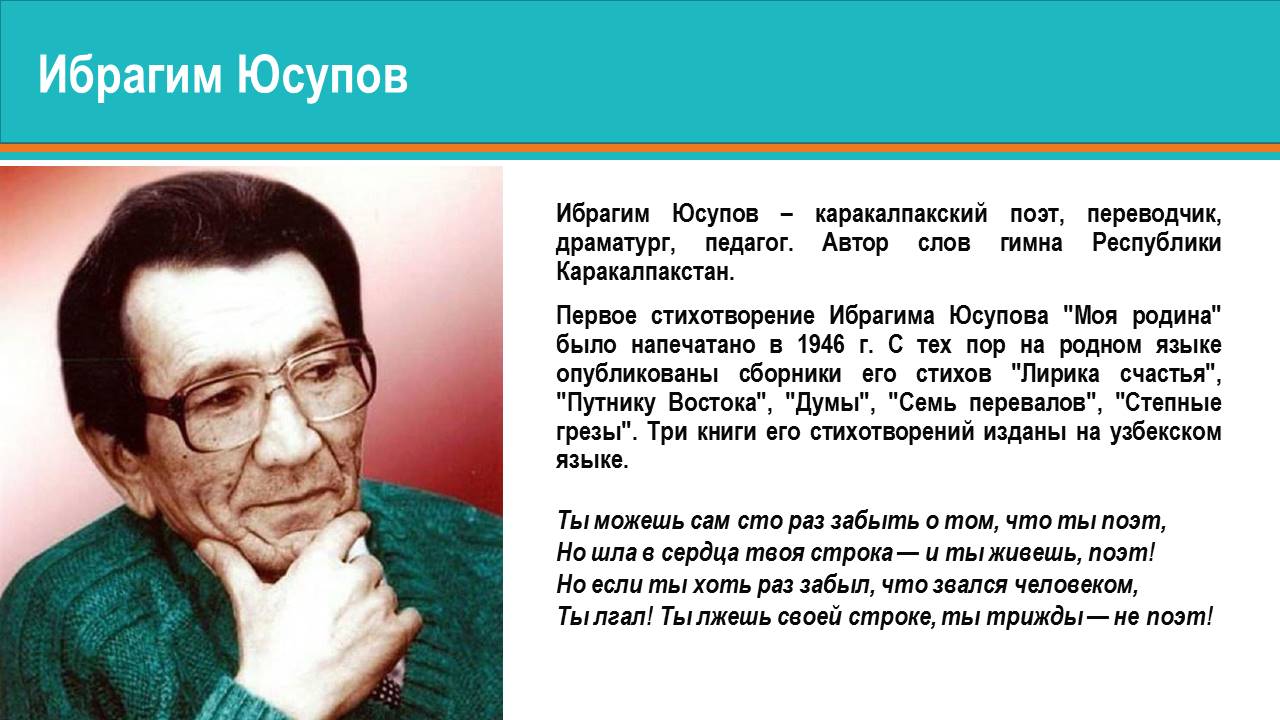 Ибрагим Юсупов

Ибрагим Юсупов – каракалпакский поэт, переводчик, драматург, педагог. Автор слов гимна Республики Каракалпакстан.

Первое стихотворение Ибрагима Юсупова "Моя родина" было напечатано в 1946 г. С тех пор на родном языке опубликованы сборники его стихов "Лирика счастья", "Путнику Востока", "Думы", "Семь перевалов", "Степные грезы". Три книги его стихотворений изданы на узбекском языке.

Ты можешь сам сто раз забыть о том, что ты поэт,
Но шла в сердца твоя строка — и ты живешь, поэт!
Но если ты хоть раз забыл, что звался человеком,
Ты лгал! Ты лжешь своей строке, ты трижды — не поэт!